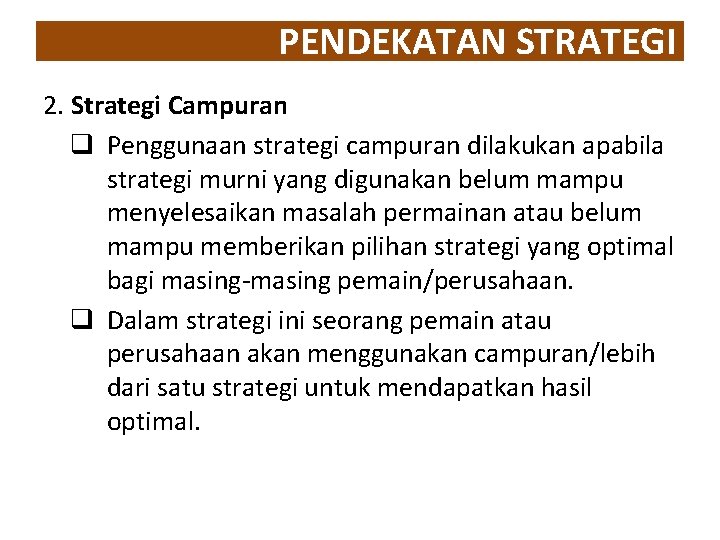 PENDEKATAN STRATEGI

2. Strategi Campuran

❑ Penggunaan strategi campuran dilakukan apabila strategi murni yang digunakan belum mampu menyelesaikan masalah permainan atau belum mampu memberikan pilihan strategi yang optimal bagi masing-masing pemain/perusahaan.

❑ Dalam strategi ini seorang pemain atau perusahaan akan menggunakan campuran/lebih dari satu strategi untuk mendapatkan hasil optimal.